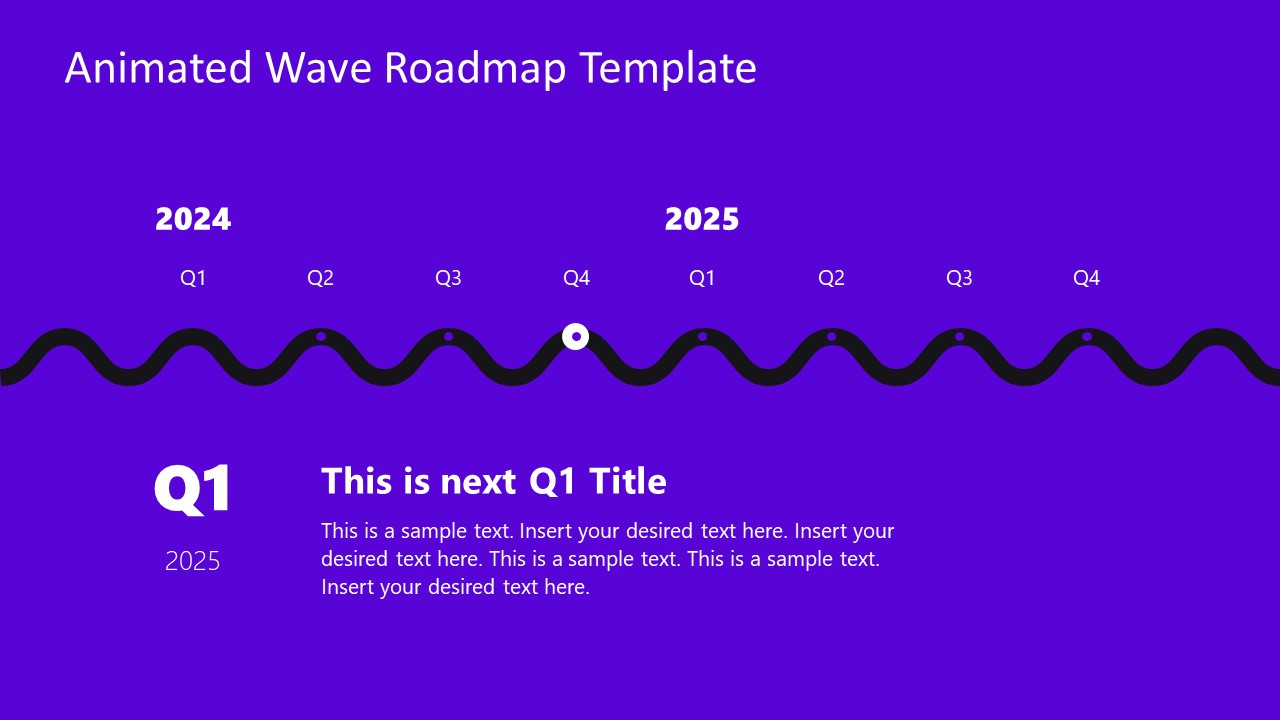 Animated Wave Roadmap Template

2024

2025

Q1 Q2 Q3 Q4 Q1 Q2 Q3 Q4

Q1

2025

This is next Q1 Title

This is a sample text. Insert your desired text here. Insert your desired text here. This is a sample text. This is a sample text. Insert your desired text here.